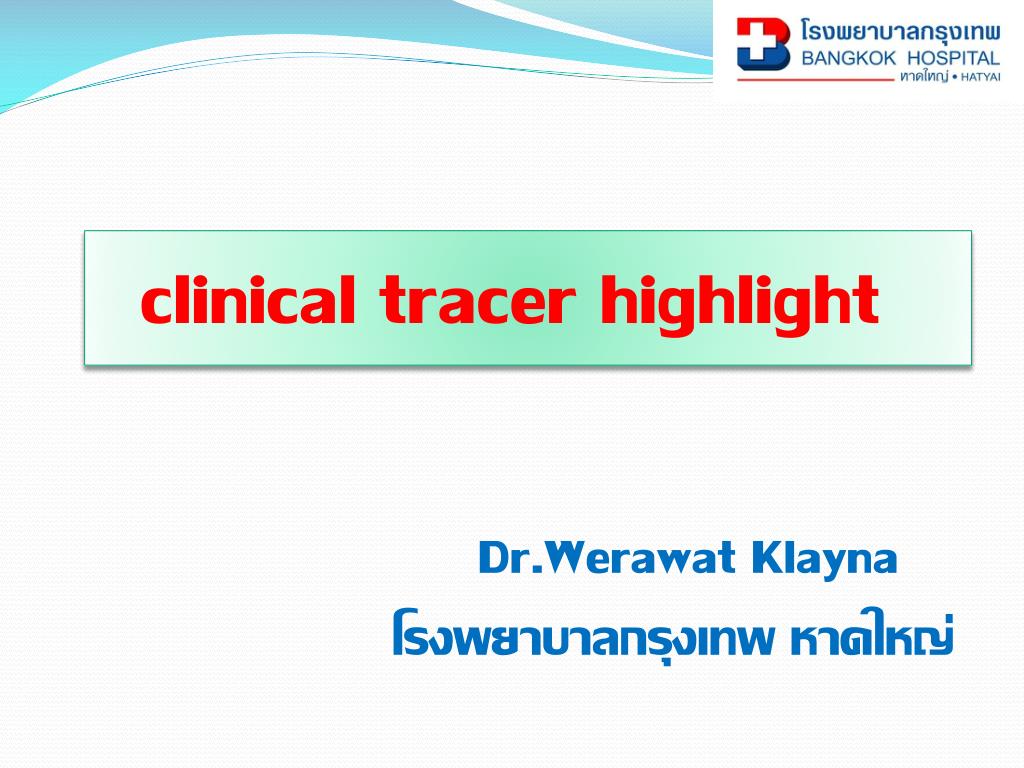 โรงพยาบาลกรุงเทพ
BANGKOK HOSPITAL
หาดใหญ่ • HATYAI

clinical tracer highlight

Dr.Werawat Klayna
โรงพยาบาลกรุงเทพ หาดใหญ่